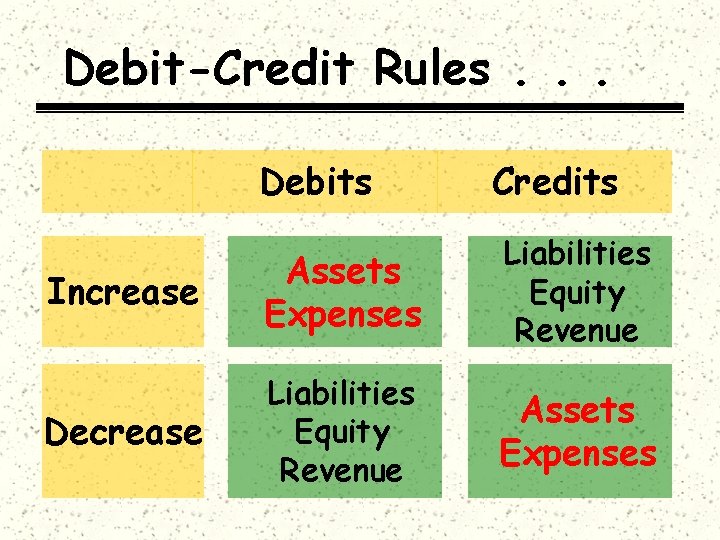 Debit-Credit Rules . . .

| | Debits | Credits |
|---|---|---|
| Increase | Assets Expenses | Liabilities Equity Revenue |
| Decrease | Liabilities Equity Revenue | Assets Expenses |